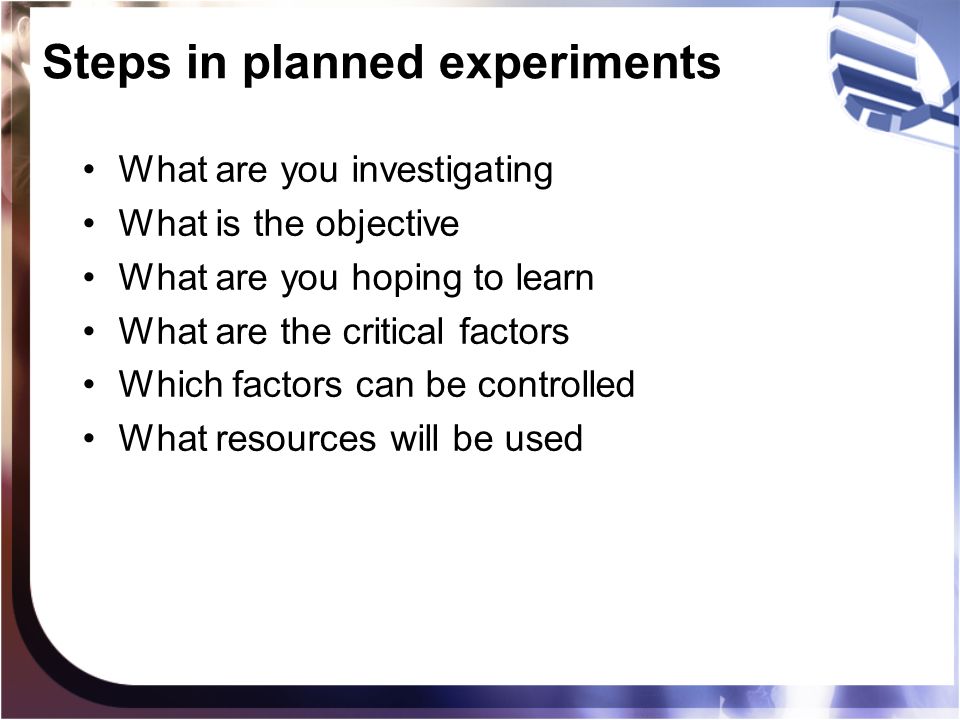 Steps in planned experiments

• What are you investigating
• What is the objective
• What are you hoping to learn
• What are the critical factors
• Which factors can be controlled
• What resources will be used